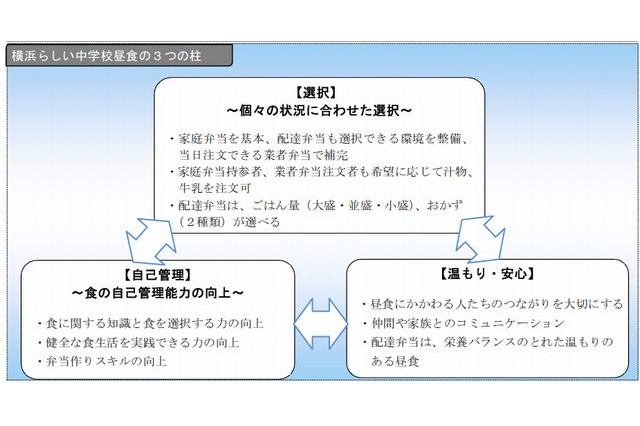 横浜らしい中学校昼食の３つの柱

【選択】
～個々の状況に合わせた選択～

・家庭弁当を基本、配達弁当も選択できる環境を整備、当日注文できる業者弁当で補完
・家庭弁当持参者、業者弁当注文者も希望に応じて汁物、牛乳を注文可
・配達弁当は、ごはん量（大盛・並盛・小盛）、おかず（２種類）が選べる

【自己管理】
～食の自己管理能力の向上～

・食に関する知識と食を選択する力の向上
・健全な食生活を実践できる力の向上
・弁当作りスキルの向上

【温もり・安心】

・昼食にかかわる人たちのつながりを大切にする
・仲間や家族とのコミュニケーション
・配達弁当は、栄養バランスのとれた温もりのある昼食